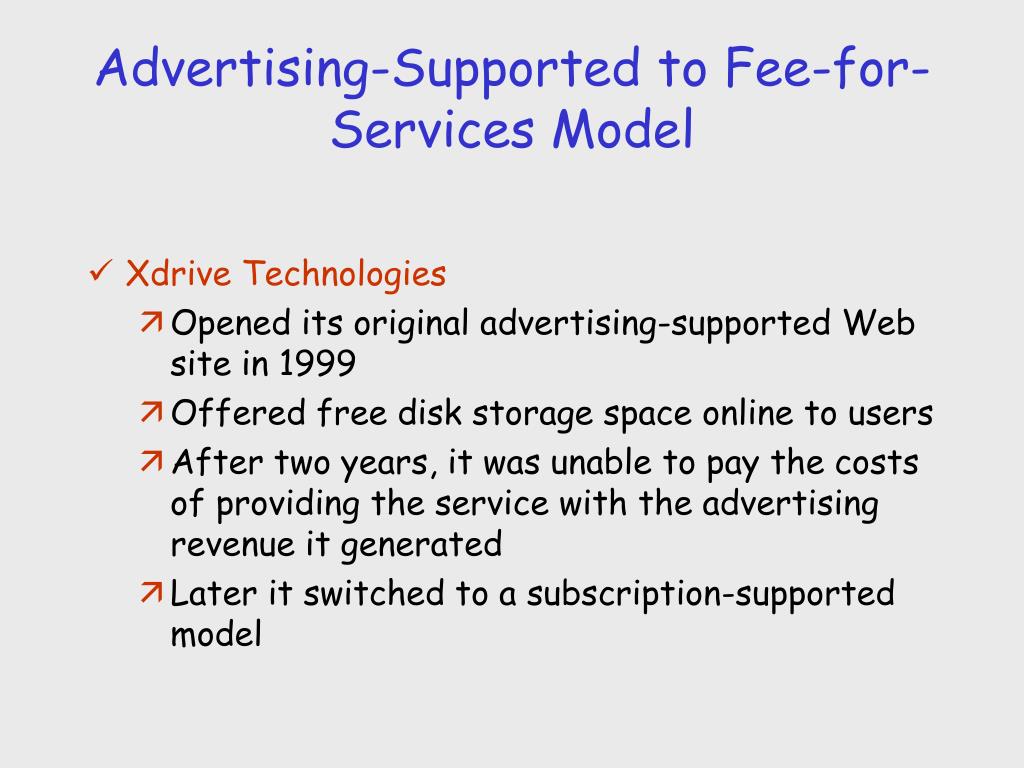 Advertising-Supported to Fee-for-Services Model

✓ Xdrive Technologies

↗ Opened its original advertising-supported Web site in 1999

↗ Offered free disk storage space online to users

↗ After two years, it was unable to pay the costs of providing the service with the advertising revenue it generated

↗ Later it switched to a subscription-supported model